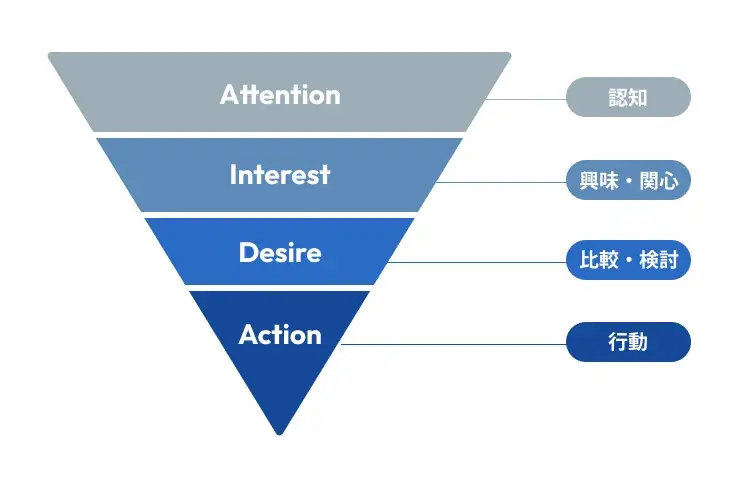 Attention
認知

Interest
興味・関心

Desire
比較・検討

Action
行動